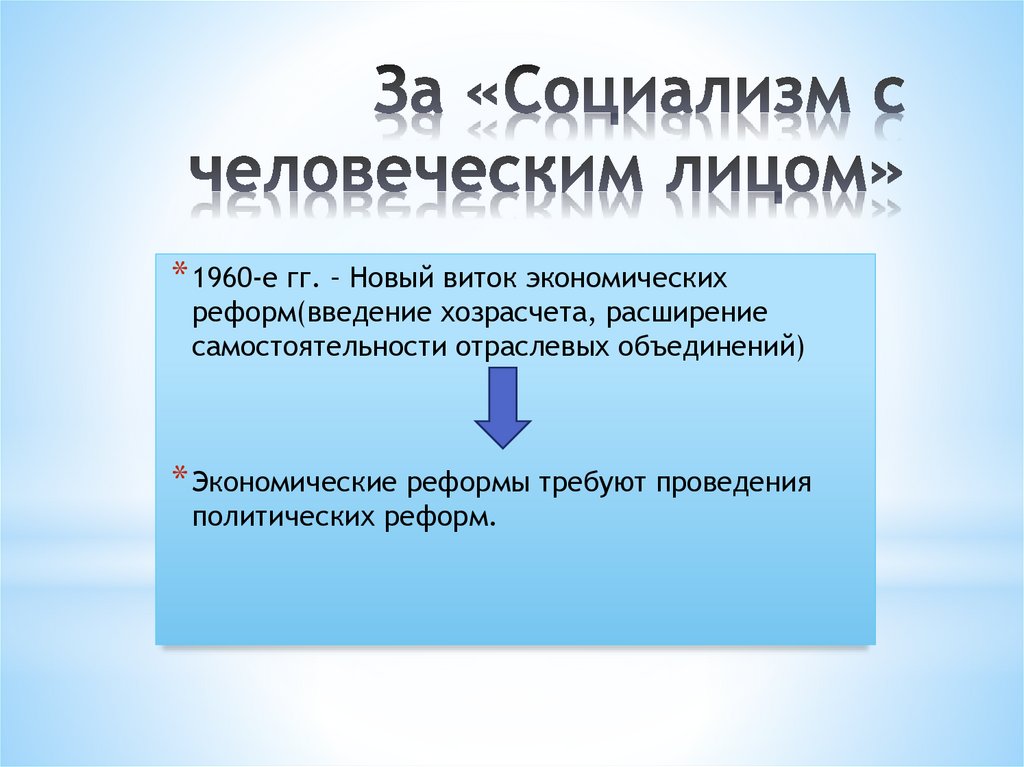 За «Социализм с человеческим лицом»

* 1960-е гг. – Новый виток экономических реформ(введение хозрасчета, расширение самостоятельности отраслевых объединений)

* Экономические реформы требуют проведения политических реформ.